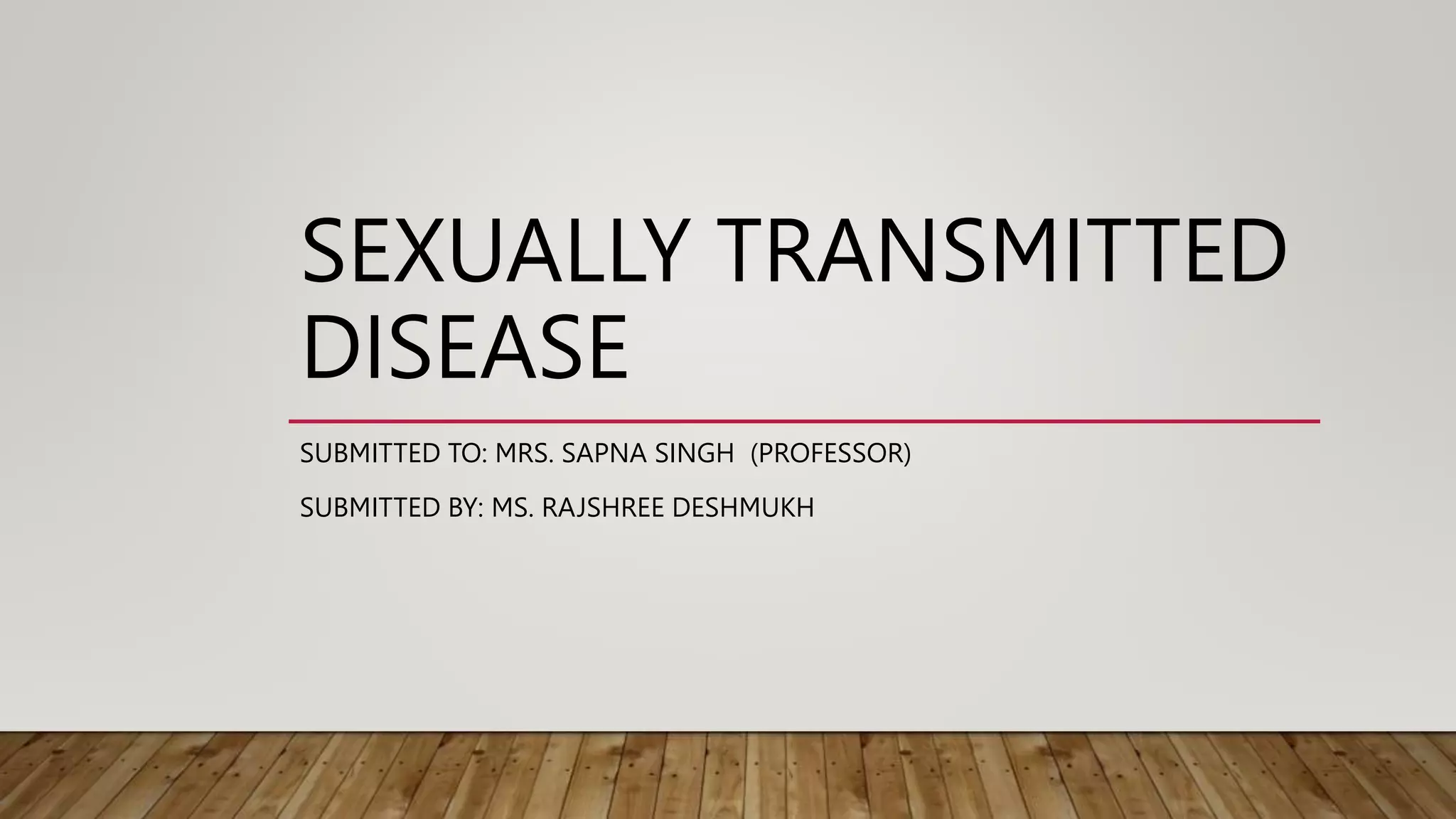 SEXUALLY TRANSMITTED DISEASE

SUBMITTED TO: MRS. SAPNA SINGH (PROFESSOR)

SUBMITTED BY: MS. RAJSHREE DESHMUKH